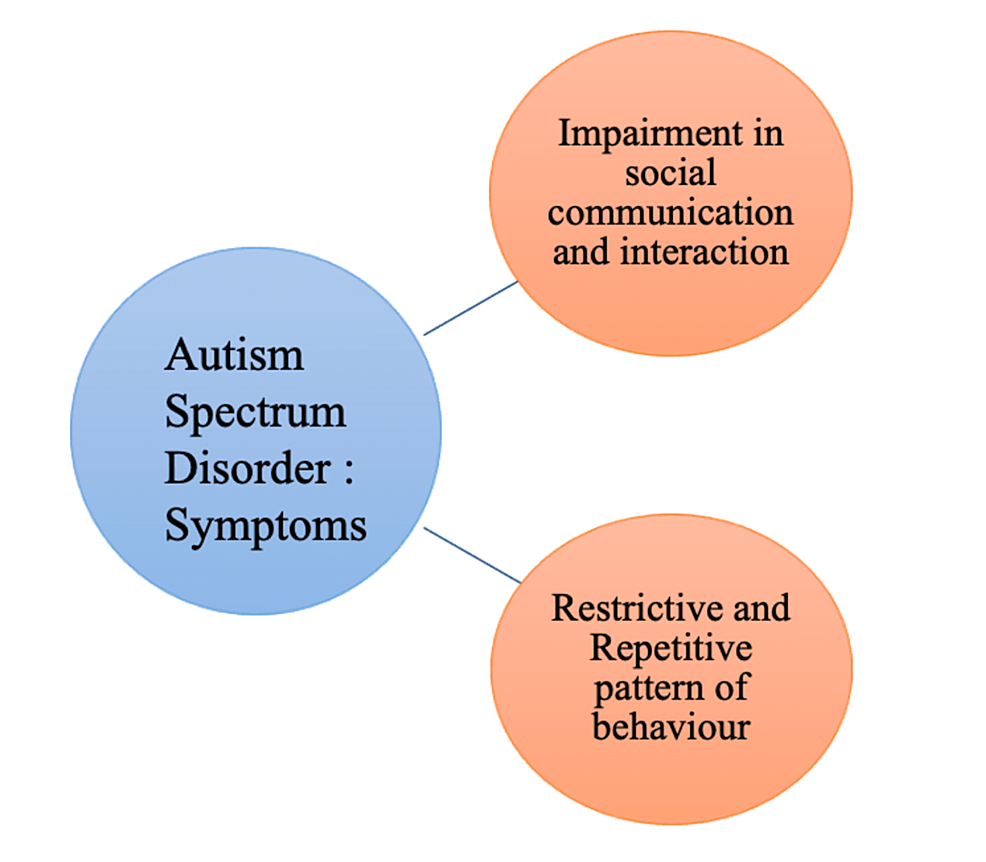 Autism Spectrum Disorder : Symptoms

Impairment in social communication and interaction

Restrictive and Repetitive pattern of behaviour